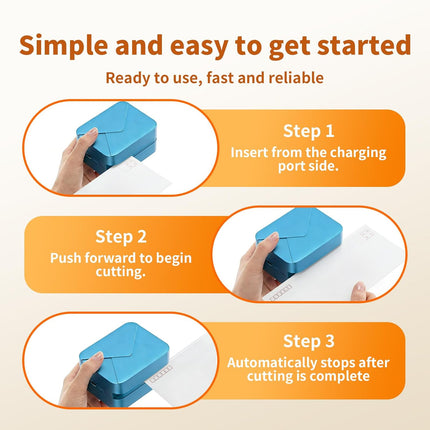 Simple and easy to get started

Ready to use, fast and reliable

Step 1
Insert from the charging port side.

Step 2
Push forward to begin cutting.

Step 3
Automatically stops after cutting is complete